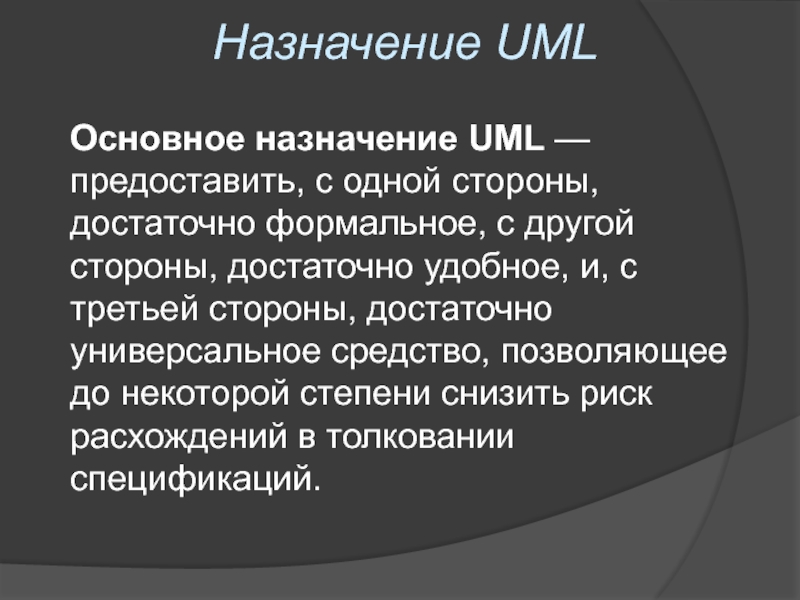 Назначение UML

Основное назначение UML — предоставить, с одной стороны, достаточно формальное, с другой стороны, достаточно удобное, и, с третьей стороны, достаточно универсальное средство, позволяющее до некоторой степени снизить риск расхождений в толковании спецификаций.